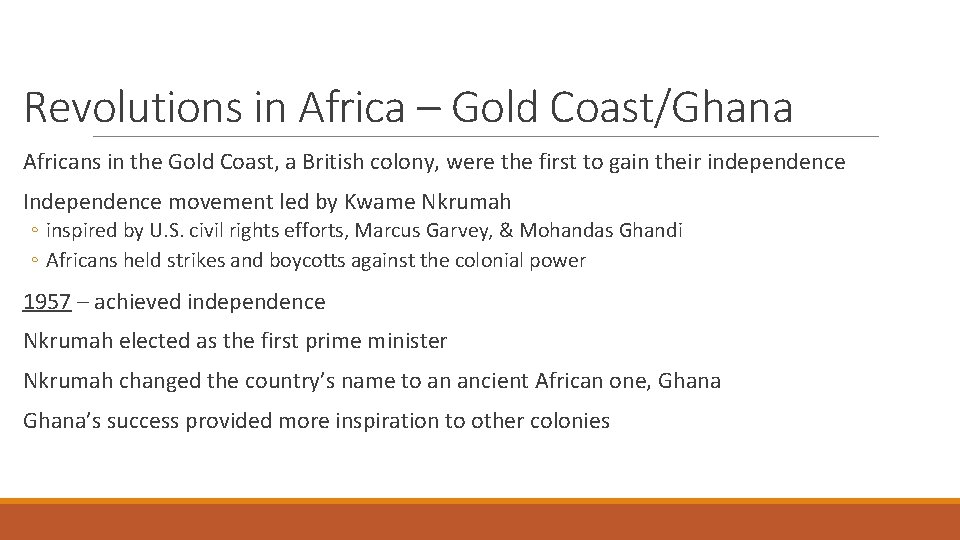 Revolutions in Africa – Gold Coast/Ghana

Africans in the Gold Coast, a British colony, were the first to gain their independence

Independence movement led by Kwame Nkrumah

◦ inspired by U.S. civil rights efforts, Marcus Garvey, & Mohandas Ghandi
◦ Africans held strikes and boycotts against the colonial power

1957 – achieved independence

Nkrumah elected as the first prime minister

Nkrumah changed the country's name to an ancient African one, Ghana

Ghana's success provided more inspiration to other colonies